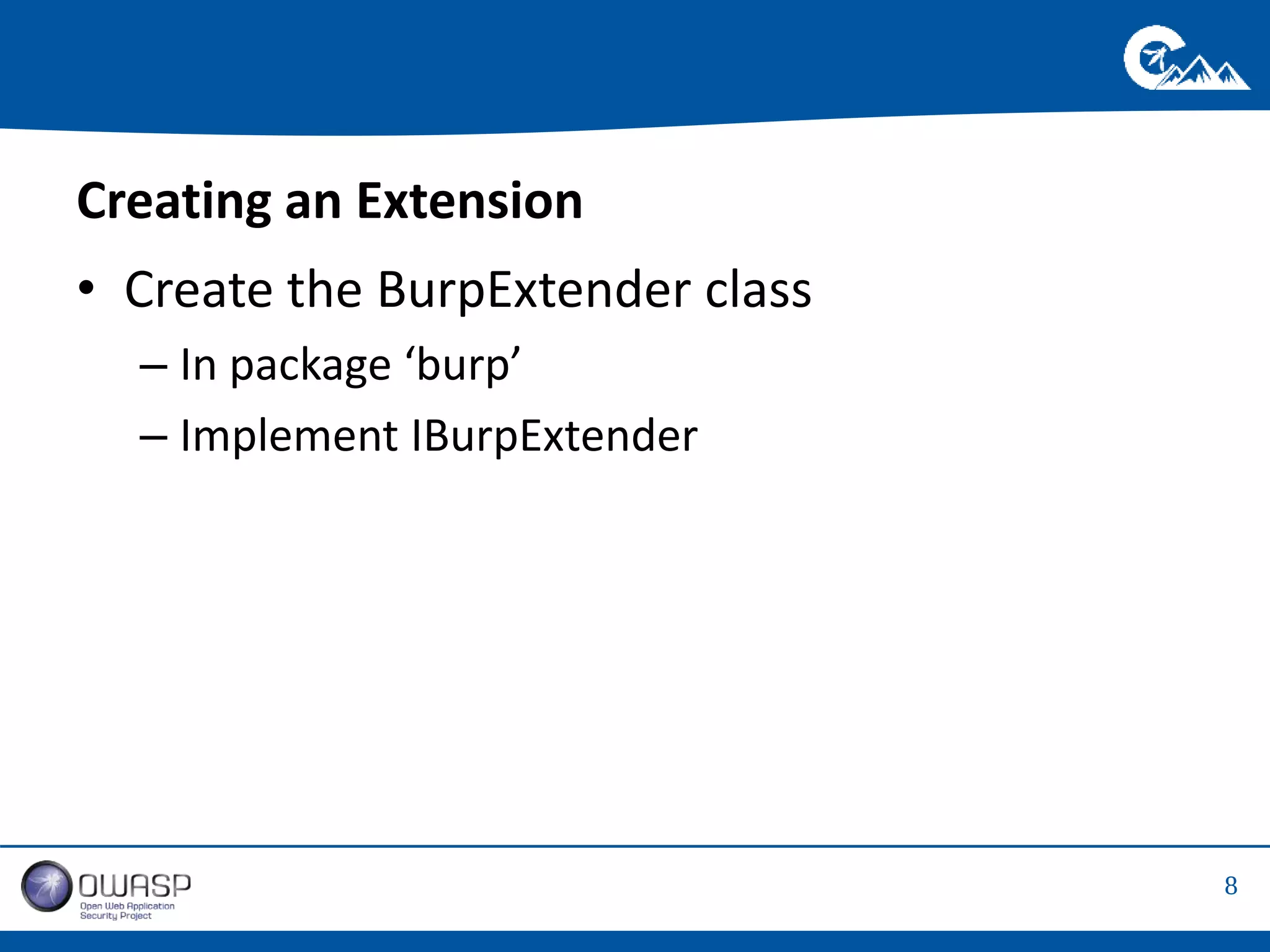 Creating an Extension

• Create the BurpExtender class

– In package ‘burp’

– Implement IBurpExtender

OWASP
Open Web Application Security Project

8